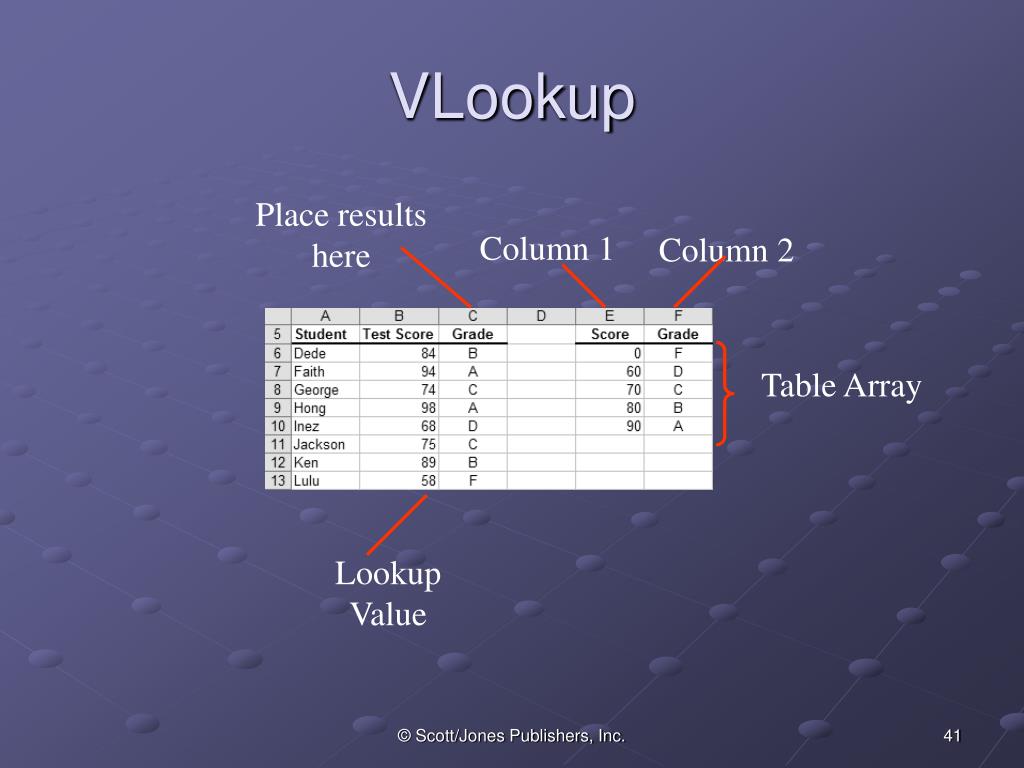 VLookup

Place results here

Column 1

Column 2

|  | A | B | C | D | E | F |
|---|---|---|---|---|---|---|
| 5 | Student | Test Score | Grade |  | Score | Grade |
| 6 | Dede | 84 | B |  | 0 | F |
| 7 | Faith | 94 | A |  | 60 | D |
| 8 | George | 74 | C |  | 70 | C |
| 9 | Hong | 98 | A |  | 80 | B |
| 10 | Inez | 68 | D |  | 90 | A |
| 11 | Jackson | 75 | C |  |  |  |
| 12 | Ken | 89 | B |  |  |  |
| 13 | Lulu | 58 | F |  |  |  |

Table Array

Lookup Value

© Scott/Jones Publishers, Inc.

41